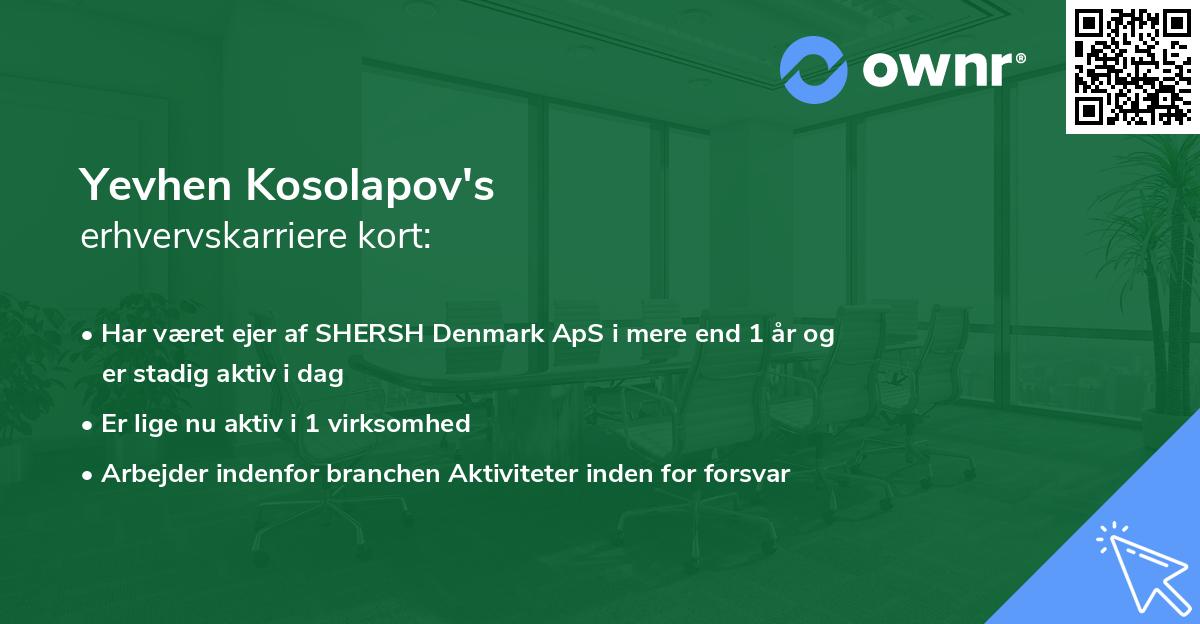 ownr®

Yevhen Kosolapov's
erhvervskarriere kort:

• Har været ejer af SHERSH Denmark ApS i mere end 1 år og er stadig aktiv i dag

• Er lige nu aktiv i 1 virksomhed

• Arbejder indenfor branchen Aktiviteter inden for forsvar